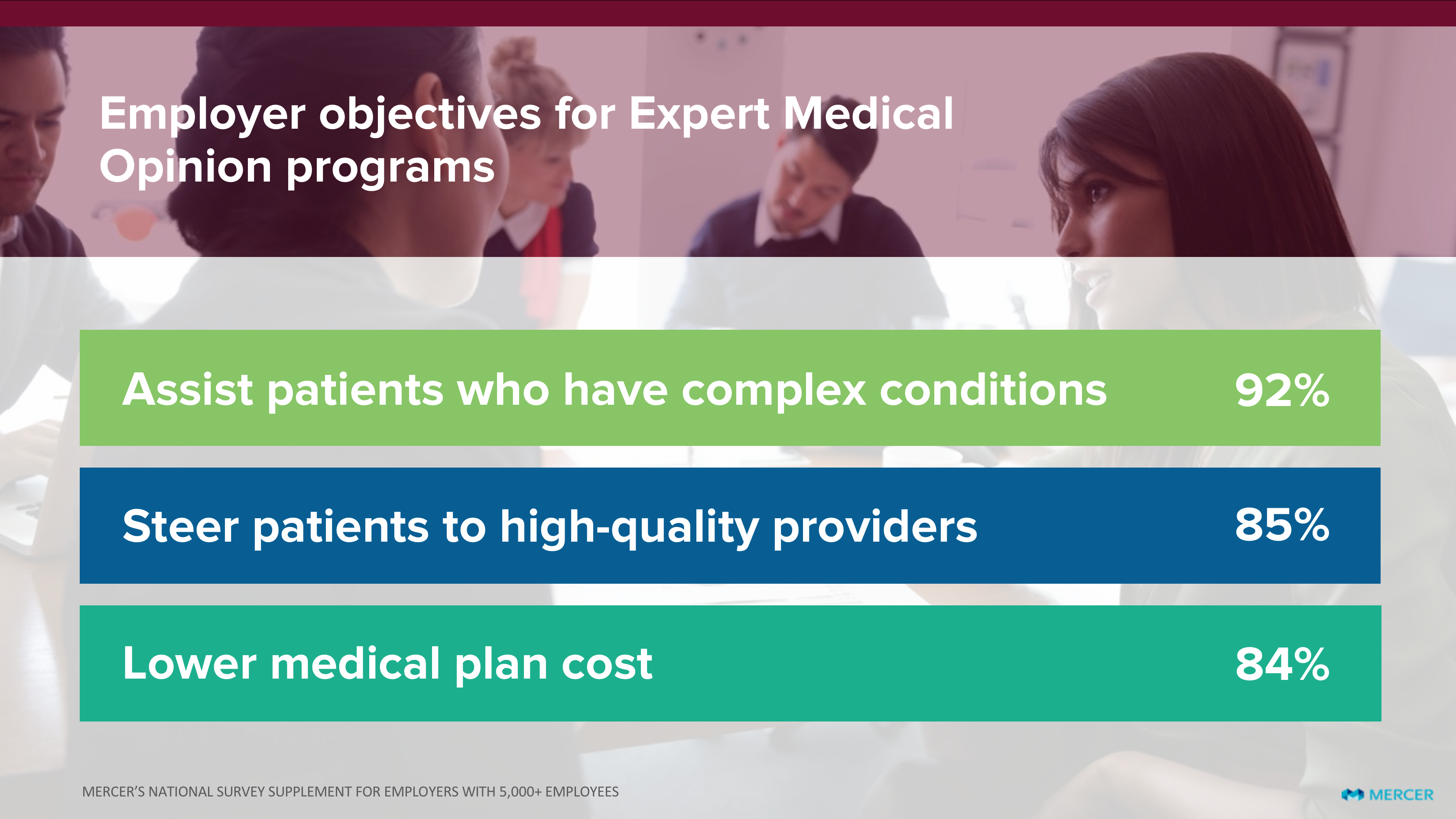 Employer objectives for Expert Medical Opinion programs

Assist patients who have complex conditions 92%

Steer patients to high-quality providers 85%

Lower medical plan cost 84%

MERCER'S NATIONAL SURVEY SUPPLEMENT FOR EMPLOYERS WITH 5,000+ EMPLOYEES

MERCER